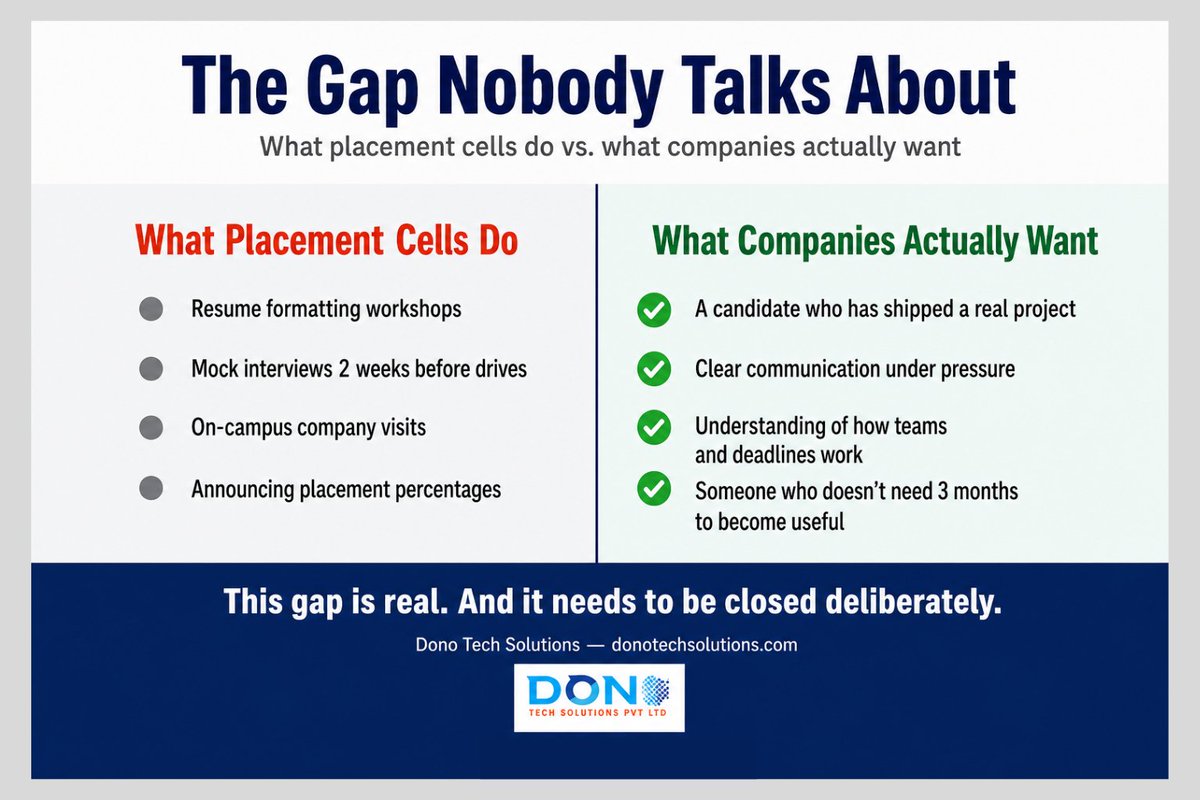 The Gap Nobody Talks About

What placement cells do vs. what companies actually want

What Placement Cells Do

Resume formatting workshops

Mock interviews 2 weeks before drives

On-campus company visits

Announcing placement percentages

What Companies Actually Want

A candidate who has shipped a real project

Clear communication under pressure

Understanding of how teams and deadlines work

Someone who doesn't need 3 months to become useful

This gap is real. And it needs to be closed deliberately.

Dono Tech Solutions — donotechsolutions.com

DONO
TECH SOLUTIONS PVT LTD